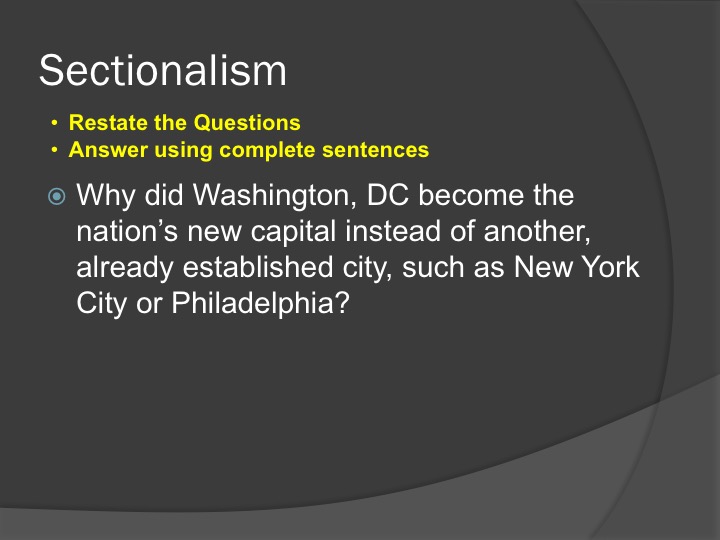 Sectionalism

• Restate the Questions
• Answer using complete sentences

Why did Washington, DC become the nation’s new capital instead of another, already established city, such as New York City or Philadelphia?